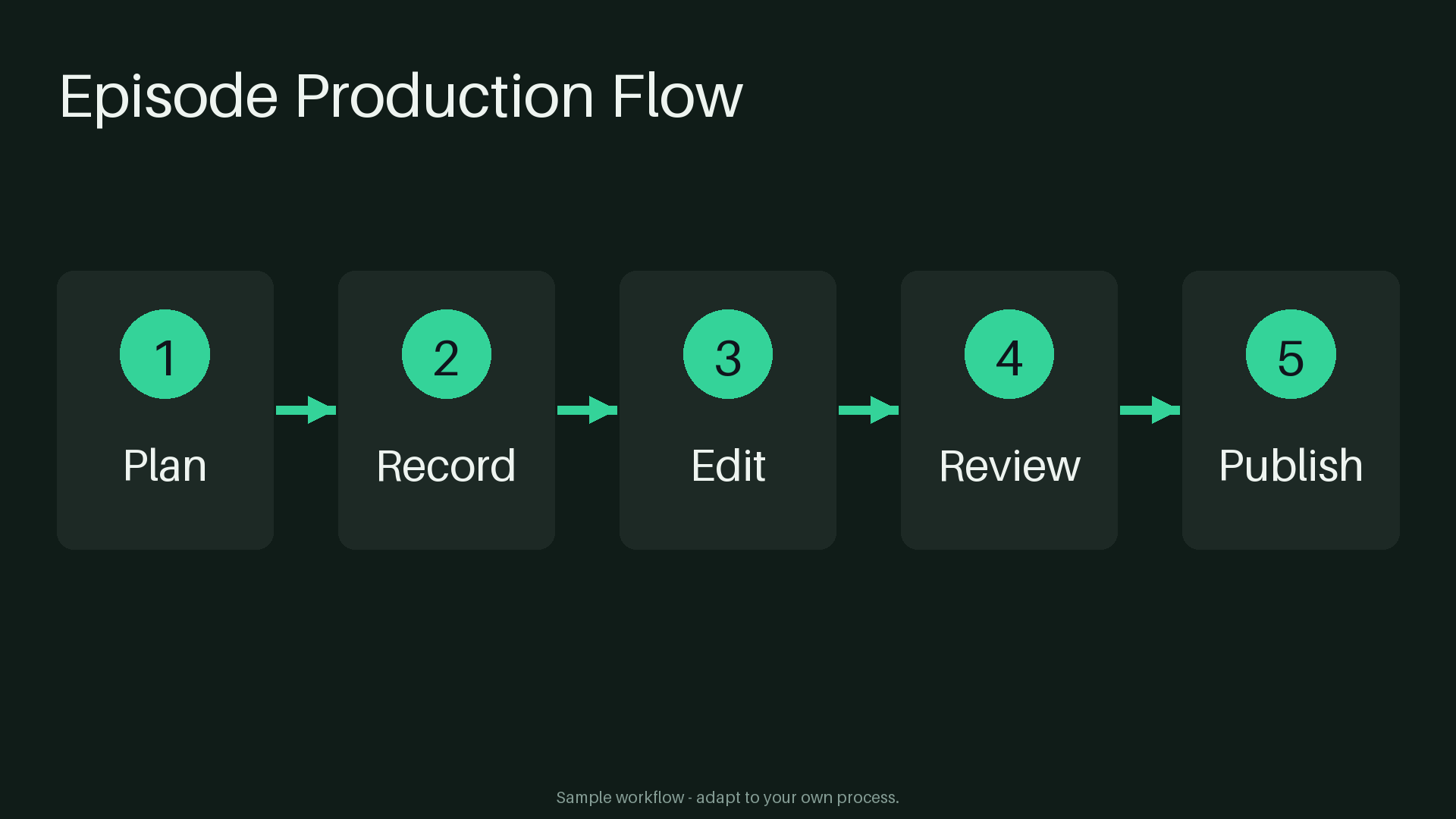 Episode Production Flow

1

Plan

2

Record

3

Edit

4

Review

5

Publish

Sample workflow - adapt to your own process.